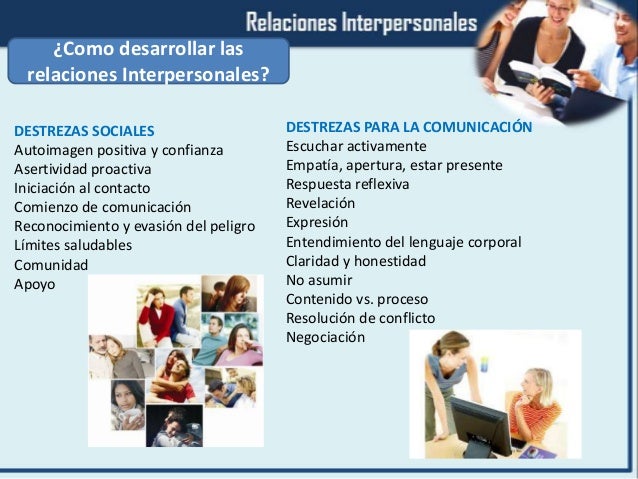 Relaciones Interpersonales

¿Como desarrollar las relaciones Interpersonales?

DESTREZAS SOCIALES
Autoimagen positiva y confianza
Asertividad proactiva
Iniciación al contacto
Comienzo de comunicación
Reconocimiento y evasión del peligro
Límites saludables
Comunidad
Apoyo

DESTREZAS PARA LA COMUNICACIÓN
Escuchar activamente
Empatía, apertura, estar presente
Respuesta reflexiva
Revelación
Expresión
Entendimiento del lenguaje corporal
Claridad y honestidad
No asumir
Contenido vs. proceso
Resolución de conflicto
Negociación